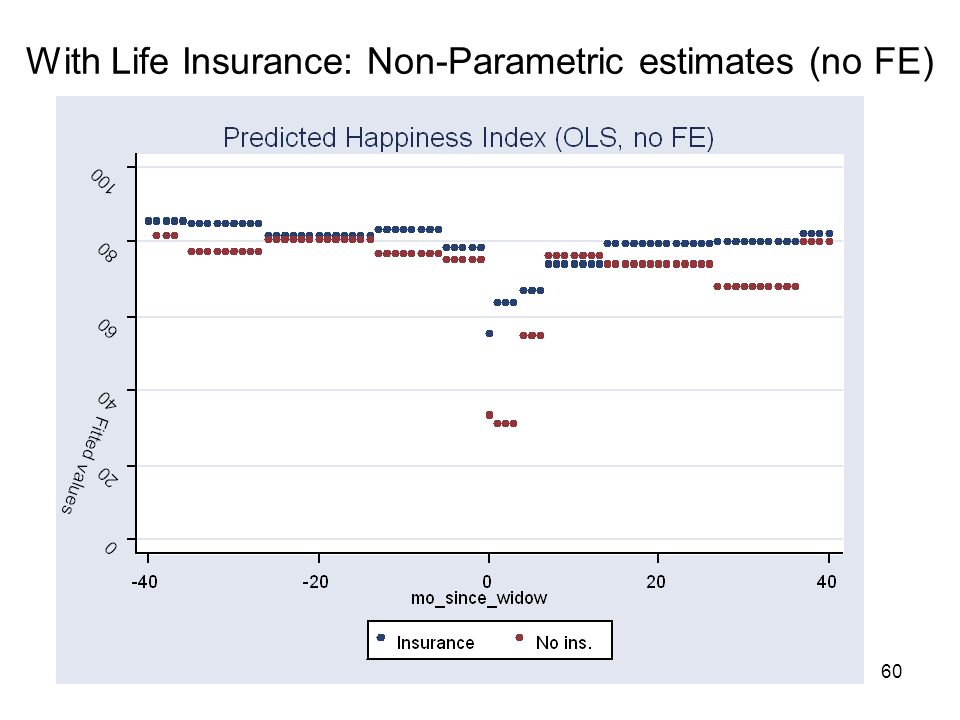 With Life Insurance: Non-Parametric estimates (no FE)

Predicted Happiness Index (OLS, no FE)

100
80
60
40
20
0

Fitted values

-40
-20
0
20
40

mo_since_widow

Insurance
No ins.

60